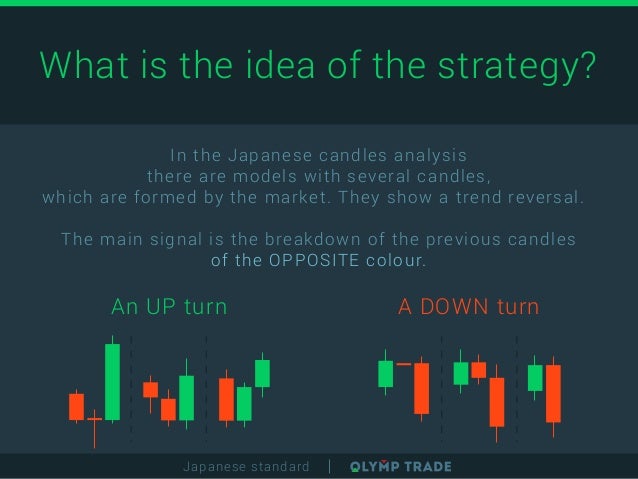 What is the idea of the strategy?

In the Japanese candles analysis there are models with several candles, which are formed by the market. They show a trend reversal.

The main signal is the breakdown of the previous candles of the OPPOSITE colour.

An UP turn

A DOWN turn

Japanese standard | OLYMP TRADE